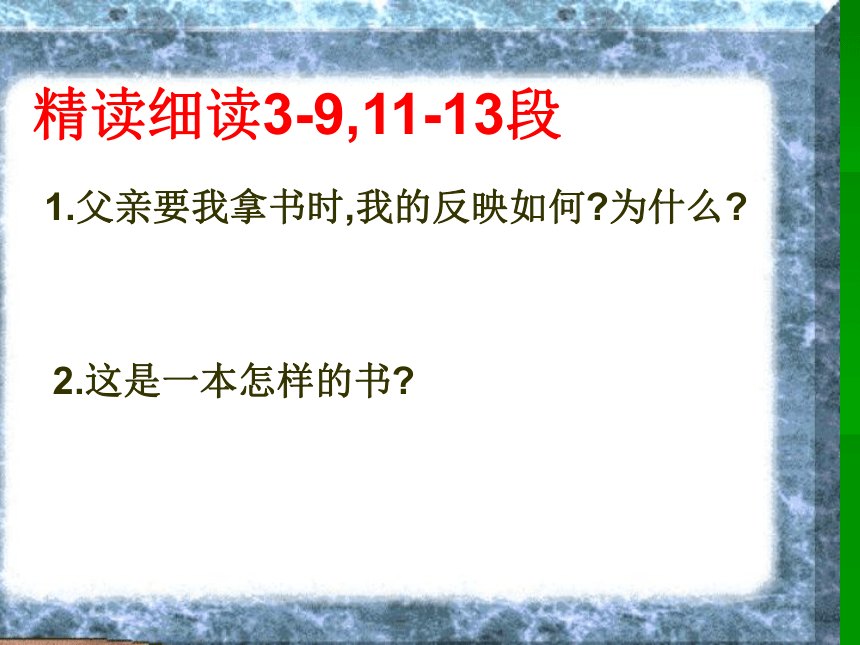 精读细读3-9,11-13段

1.父亲要我拿书时,我的反映如何?为什么?

2.这是一本怎样的书?